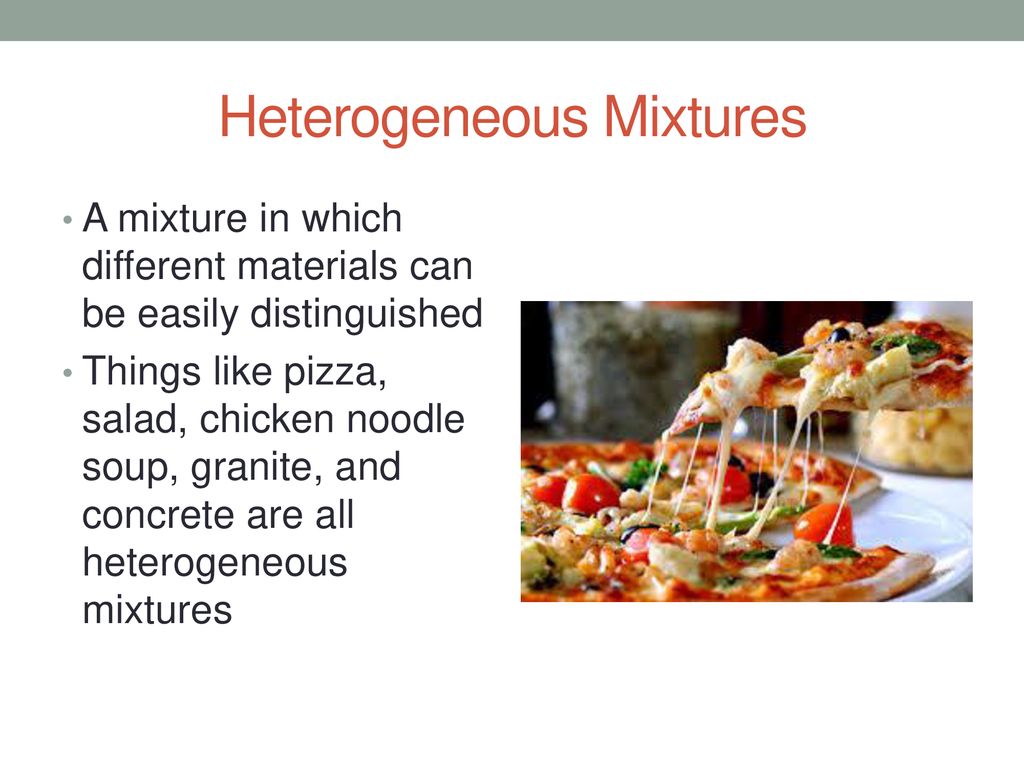 Heterogeneous Mixtures

• A mixture in which different materials can be easily distinguished
• Things like pizza, salad, chicken noodle soup, granite, and concrete are all heterogeneous mixtures